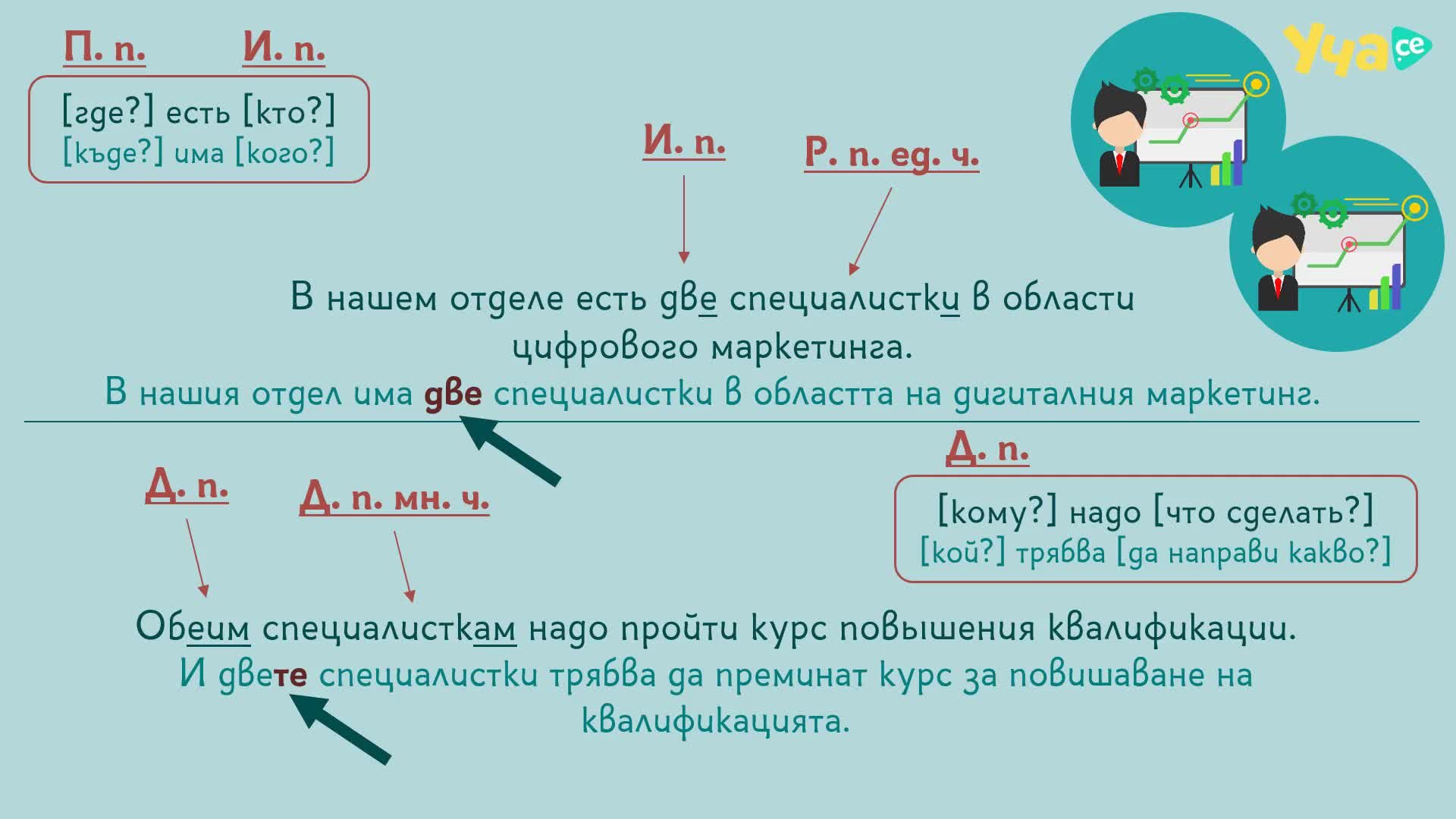 П. п. И. п.

[где?] есть [кто?]
[къде?] има [кого?]

Уча.се

И. п.

Р. п. ед. ч.

В нашем отделе есть две специалистки в области цифрового маркетинга.
В нашия отдел има две специалистки в областта на дигиталния маркетинг.

Д. п.

[кому?] надо [что сделать?]
[кой?] трябва [да направи какво?]

Д. п. Д. п. мн. ч.

Обеим специалисткам надо пройти курс повышения квалификации.
И двете специалистки трябва да преминат курс за повишаване на квалификацията.